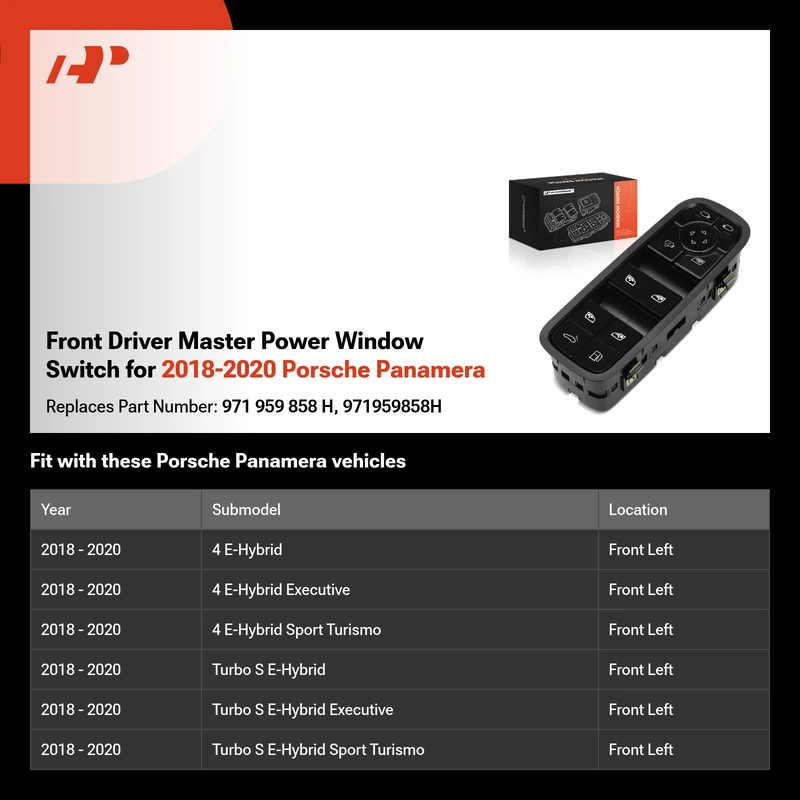 Front Driver Master Power Window Switch for 2018-2020 Porsche Panamera

Replaces Part Number: 971 959 858 H, 971959858H

Fit with these Porsche Panamera vehicles

| Year | Submodel | Location |
|---|---|---|
| 2018 - 2020 | 4 E-Hybrid | Front Left |
| 2018 - 2020 | 4 E-Hybrid Executive | Front Left |
| 2018 - 2020 | 4 E-Hybrid Sport Turismo | Front Left |
| 2018 - 2020 | Turbo S E-Hybrid | Front Left |
| 2018 - 2020 | Turbo S E-Hybrid Executive | Front Left |
| 2018 - 2020 | Turbo S E-Hybrid Sport Turismo | Front Left |